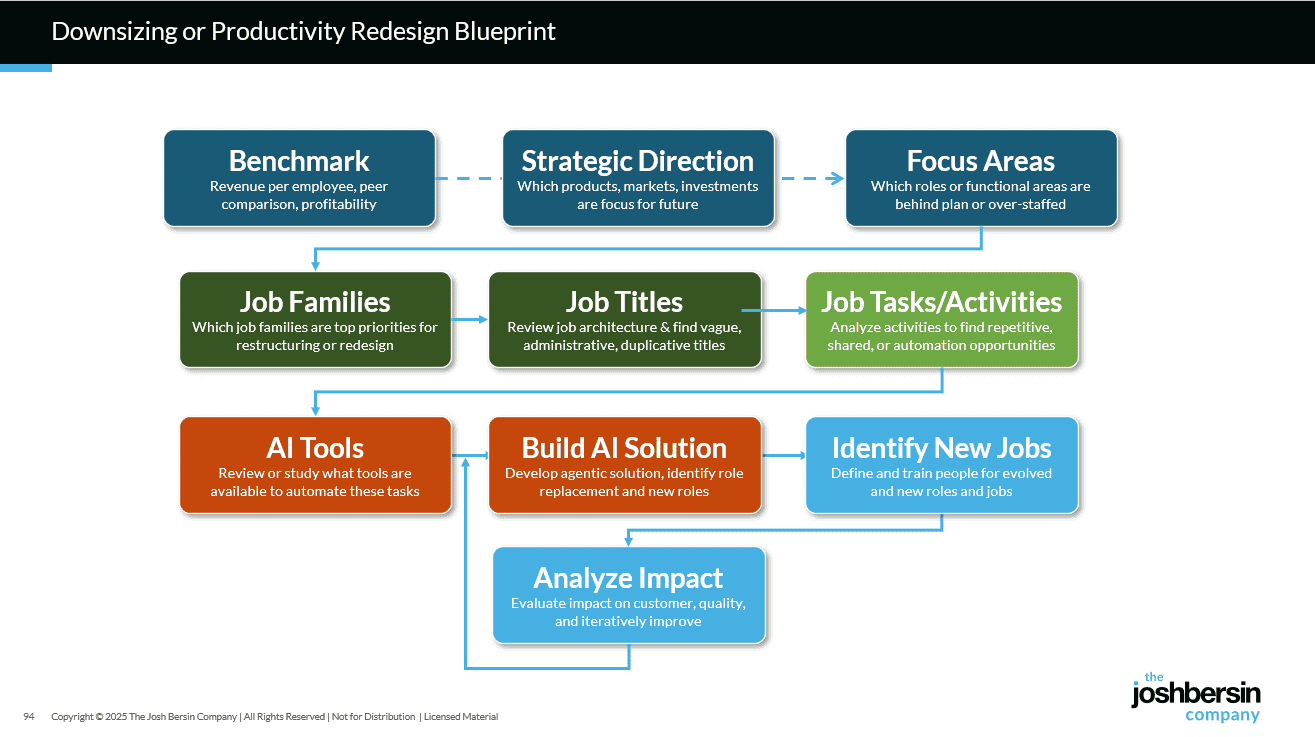 Downsizing or Productivity Redesign Blueprint

Benchmark
Revenue per employee, peer comparison, profitability

Strategic Direction
Which products, markets, investments are focus for future

Focus Areas
Which roles or functional areas are behind plan or over-staffed

Job Families
Which job families are top priorities for restructuring or redesign

Job Titles
Review job architecture & find vague, administrative, duplicative titles

Job Tasks/Activities
Analyze activities to find repetitive, shared, or automation opportunities

AI Tools
Review or study what tools are available to automate these tasks

Build AI Solution
Develop agentic solution, identify role replacement and new roles

Identify New Jobs
Define and train people for evolved and new roles and jobs

Analyze Impact
Evaluate impact on customer, quality, and iteratively improve

94 Copyright © 2025 The Josh Bersin Company | All Rights Reserved | Not for Distribution | Licensed Material

the joshbersin company